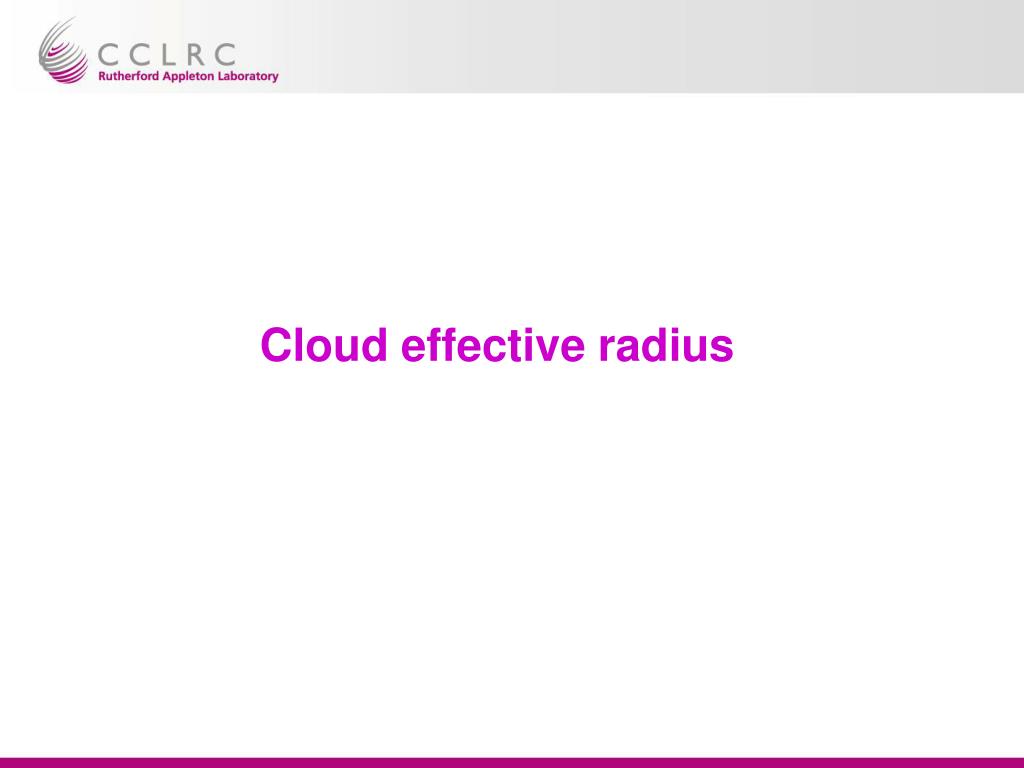 CCLRC
Rutherford Appleton Laboratory

Cloud effective radius